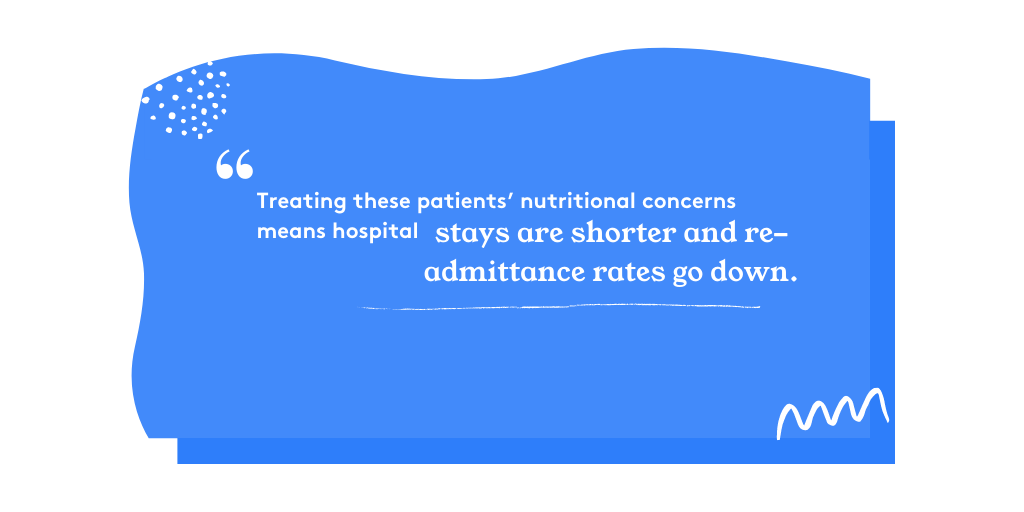 “
Treating these patients’ nutritional concerns means hospital stays are shorter and re-admittance rates go down.